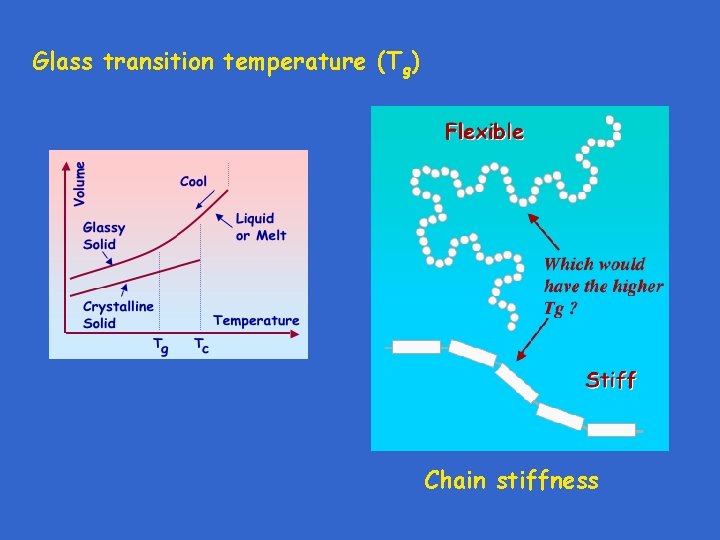 Glass transition temperature ($T_g$)

Volume

Cool

Liquid or Melt

Glassy Solid

Crystalline Solid

Temperature

$T_g$ $T_c$

Flexible

Which would have the higher Tg ?

Stiff

Chain stiffness